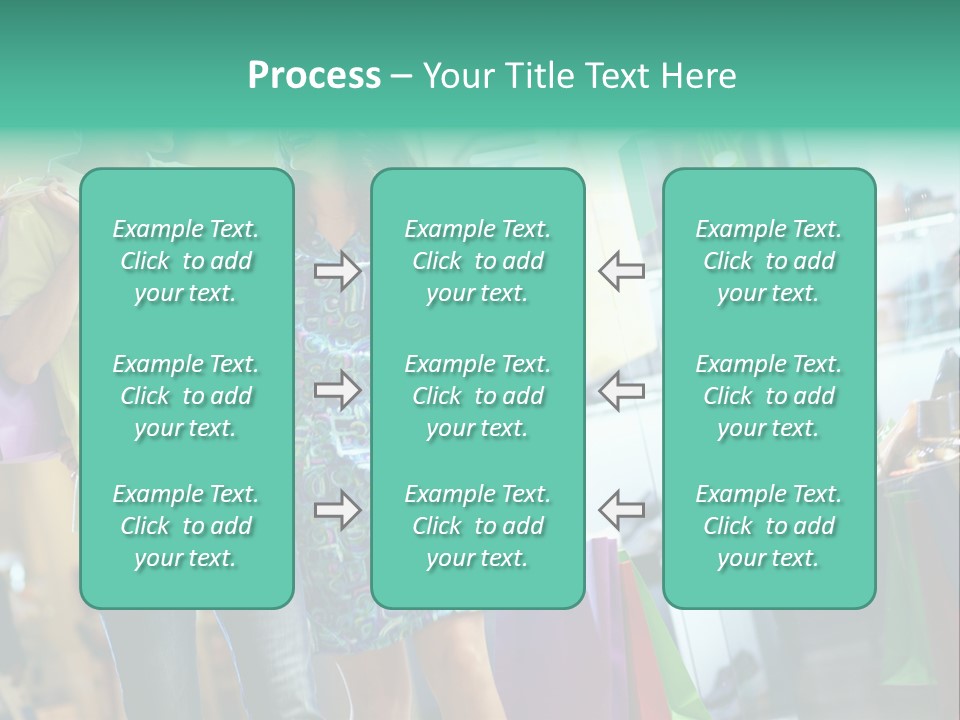 Process – Your Title Text Here

Example Text. Click to add your text.

Example Text. Click to add your text.

Example Text. Click to add your text.

Example Text. Click to add your text.

Example Text. Click to add your text.

Example Text. Click to add your text.

Example Text. Click to add your text.

Example Text. Click to add your text.

Example Text. Click to add your text.